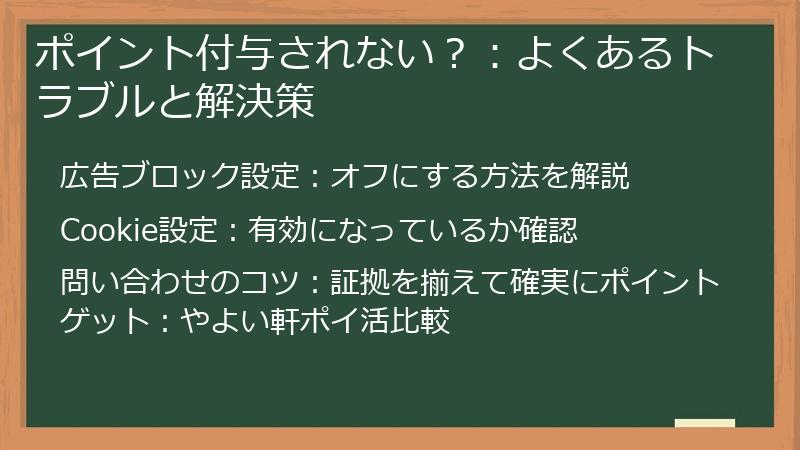 ポイント付与されない？：よくあるトラブルと解決策

広告ブロック設定：オフにする方法を解説

Cookie設定：有効になっているか確認

問い合わせのコツ：証拠を揃えて確実にポイントゲット：やよい軒ポイ活比較